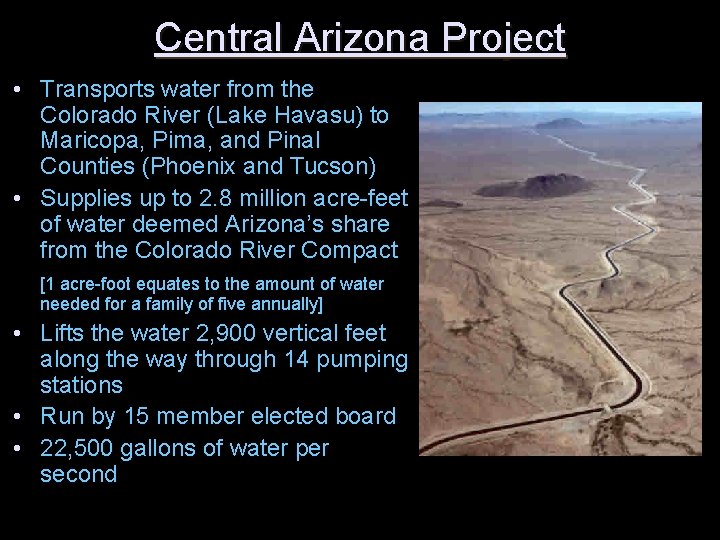 Central Arizona Project

• Transports water from the Colorado River (Lake Havasu) to Maricopa, Pima, and Pinal Counties (Phoenix and Tucson)

• Supplies up to 2.8 million acre-feet of water deemed Arizona's share from the Colorado River Compact

[1 acre-foot equates to the amount of water needed for a family of five annually]

• Lifts the water 2,900 vertical feet along the way through 14 pumping stations

• Run by 15 member elected board

• 22,500 gallons of water per second